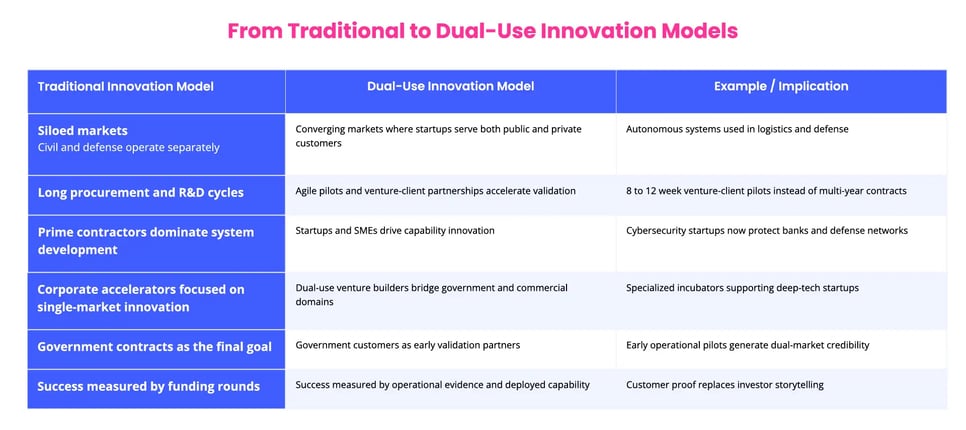 From Traditional to Dual-Use Innovation Models

| Traditional Innovation Model | Dual-Use Innovation Model | Example / Implication |
|---|---|---|
| Siloed markets Civil and defense operate separately | Converging markets where startups serve both public and private customers | Autonomous systems used in logistics and defense |
| Long procurement and R&D cycles | Agile pilots and venture-client partnerships accelerate validation | 8 to 12 week venture-client pilots instead of multi-year contracts |
| Prime contractors dominate system development | Startups and SMEs drive capability innovation | Cybersecurity startups now protect banks and defense networks |
| Corporate accelerators focused on single-market innovation | Dual-use venture builders bridge government and commercial domains | Specialized incubators supporting deep-tech startups |
| Government contracts as the final goal | Government customers as early validation partners | Early operational pilots generate dual-market credibility |
| Success measured by funding rounds | Success measured by operational evidence and deployed capability | Customer proof replaces investor storytelling |